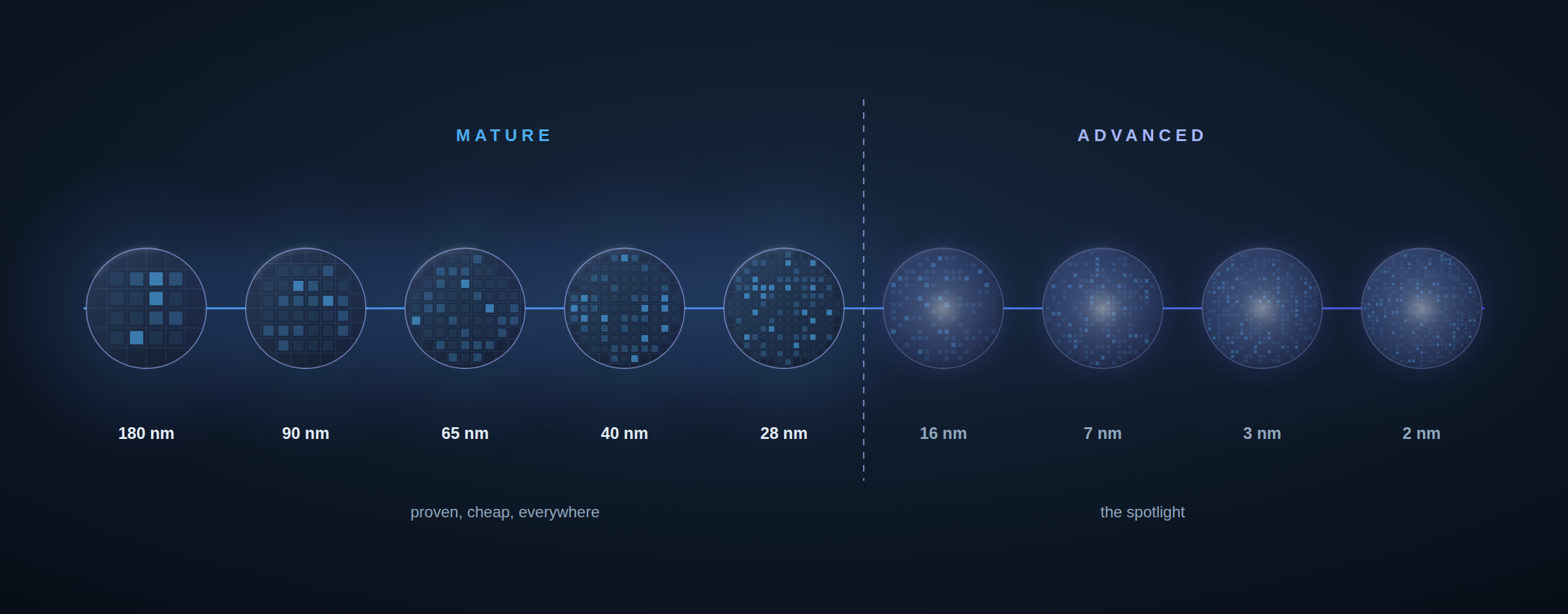 MATURE

ADVANCED

180 nm

90 nm

65 nm

40 nm

28 nm

16 nm

7 nm

3 nm

2 nm

proven, cheap, everywhere

the spotlight